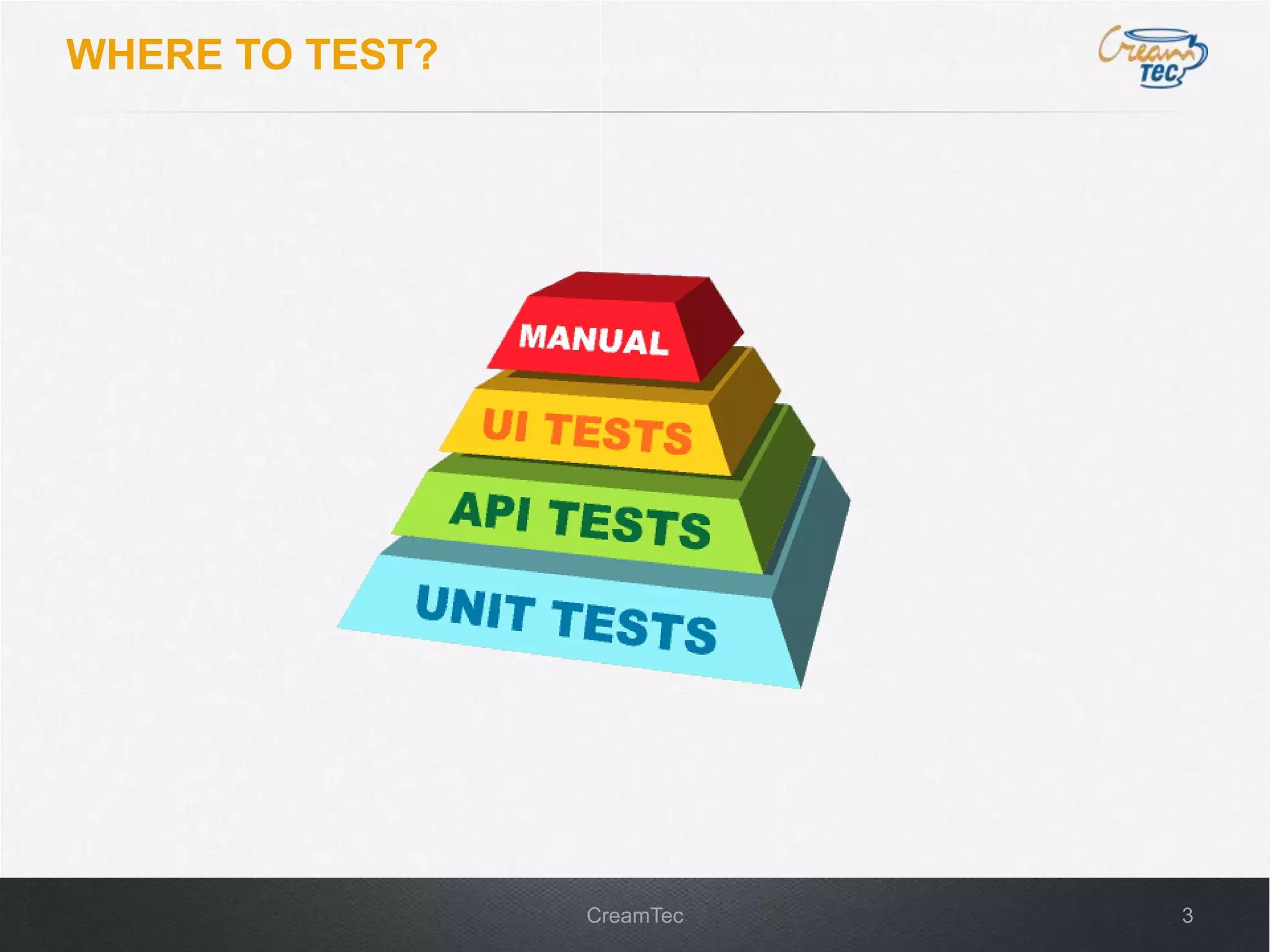 WHERE TO TEST?

Cream Tec

MANUAL

UI TESTS

API TESTS

UNIT TESTS

CreamTec

3